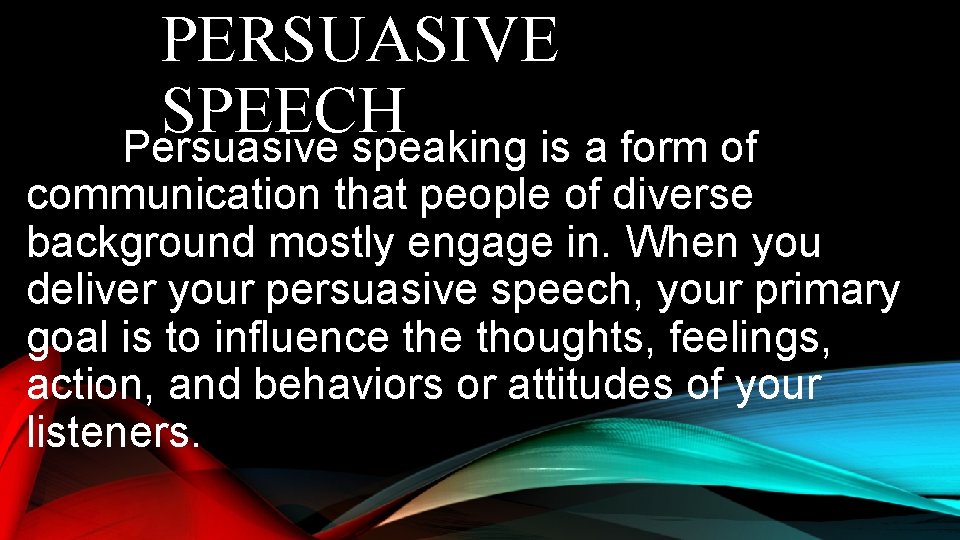 PERSUASIVE SPEECH

Persuasive speaking is a form of communication that people of diverse background mostly engage in. When you deliver your persuasive speech, your primary goal is to influence the thoughts, feelings, action, and behaviors or attitudes of your listeners.